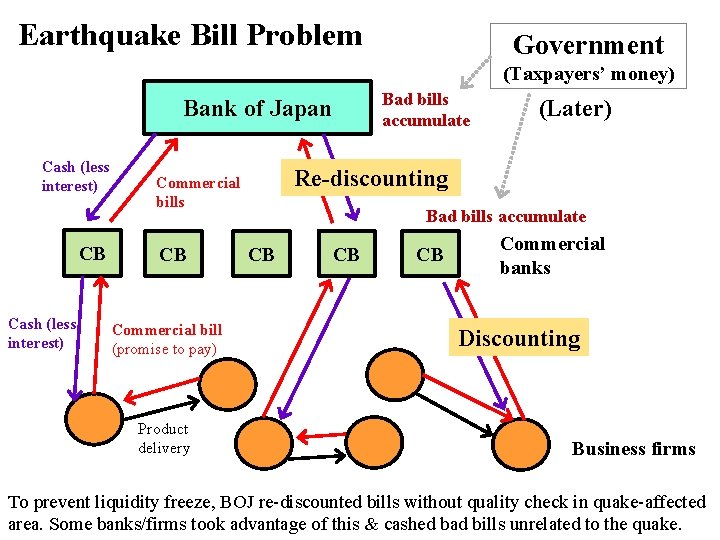 Earthquake Bill Problem

Government
(Taxpayers' money)

(Later)

Bank of Japan

Bad bills accumulate

Cash (less interest)

Commercial bills

Re-discounting

Bad bills accumulate

CB

CB

CB

CB

CB

Commercial banks

Cash (less interest)

Commercial bill (promise to pay)

Discounting

Product delivery

Business firms

To prevent liquidity freeze, BOJ re-discounted bills without quality check in quake-affected area. Some banks/firms took advantage of this & cashed bad bills unrelated to the quake.